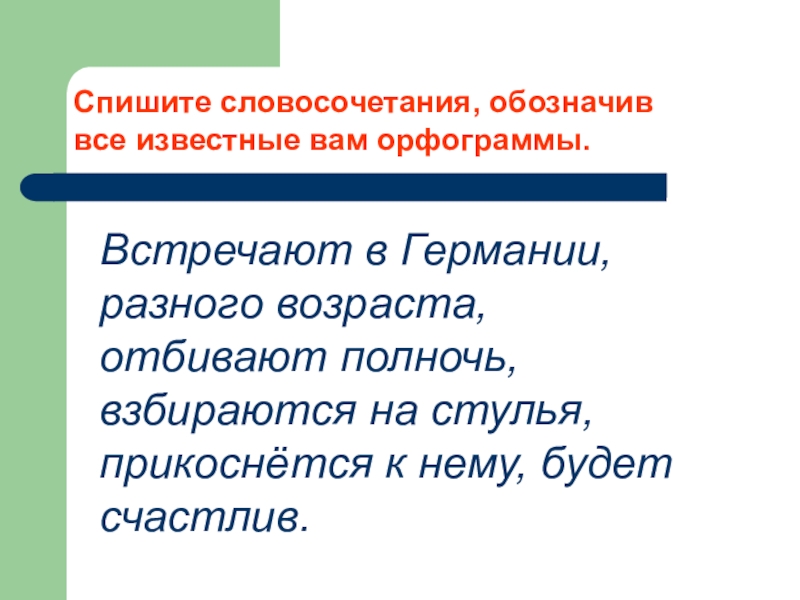 Спишите словосочетания, обозначив все известные вам орфограммы.

Встречают в Германии, разного возраста, отбивают полночь, взбираются на стулья, прикоснётся к нему, будет счастлив.